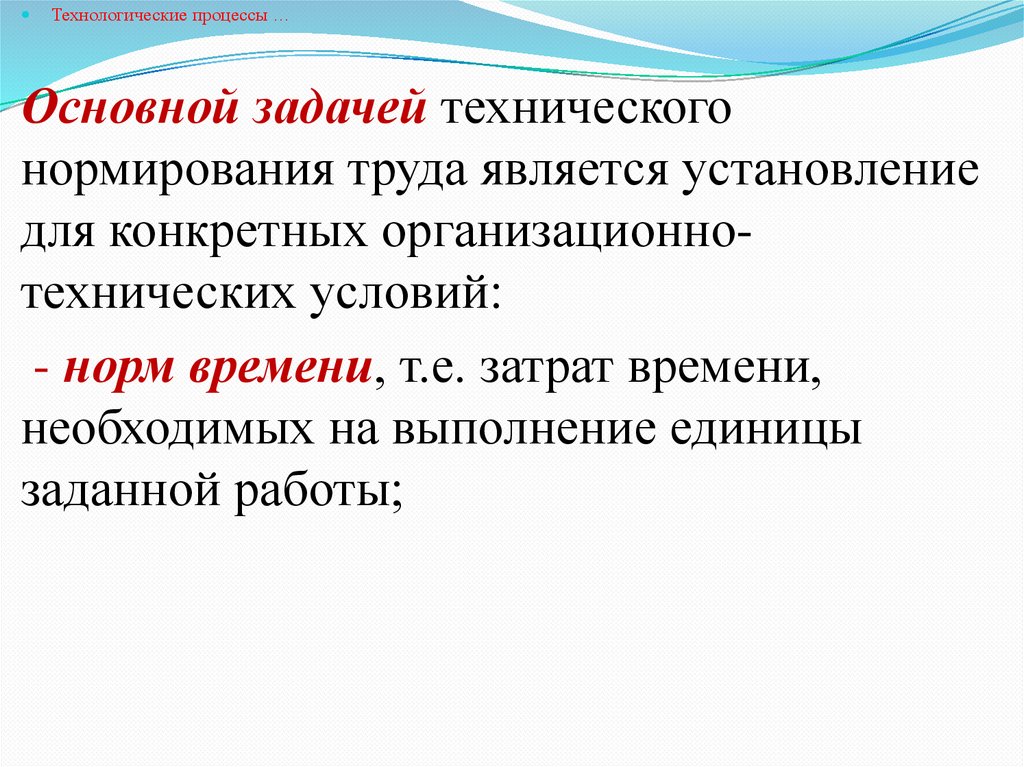 Технологические процессы …

Основной задачей технического нормирования труда является установление для конкретных организационно-технических условий:

- норм времени, т.е. затрат времени, необходимых на выполнение единицы заданной работы;